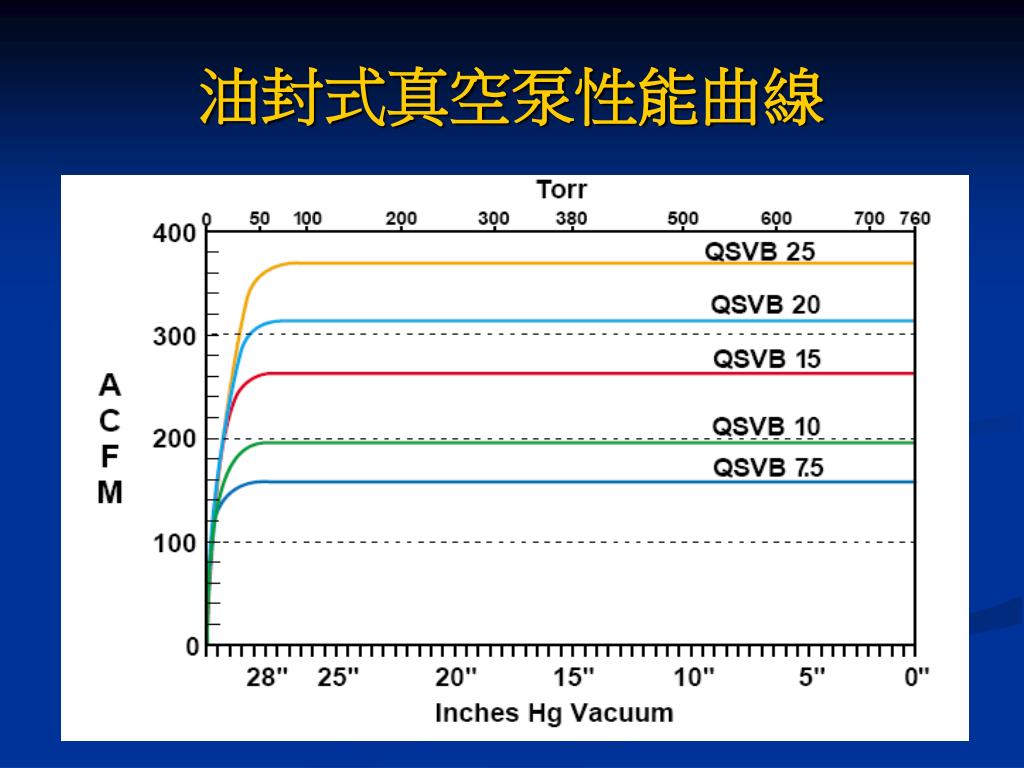 油封式真空泵性能曲線

Torr

0 50 100 200 300 380 500 600 700 760

400

300

200

100

0

A
C
F
M

QSVB 25

QSVB 20

QSVB 15

QSVB 10

QSVB 7.5

28" 25" 20" 15" 10" 5" 0"

Inches Hg Vacuum